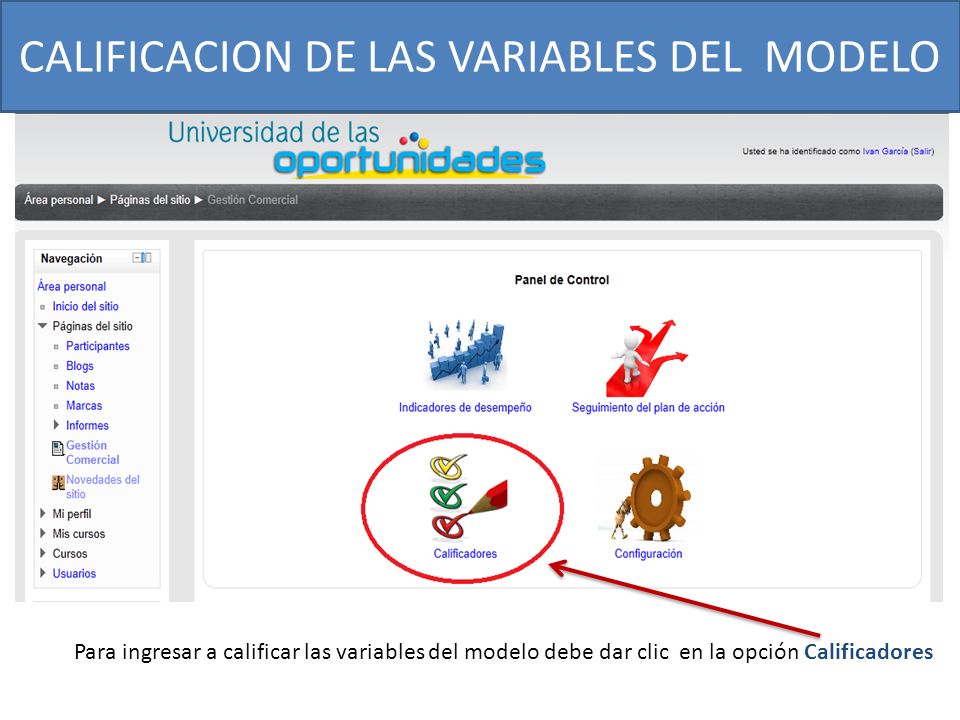 CALIFICACION DE LAS VARIABLES DEL MODELO

Universidad de las oportunidades

Usted se ha identificado como Ivan García (Salir)

Área personal ► Páginas del sitio ► Gestión Comercial

Navegación

Área personal
Inicio del sitio
Páginas del sitio
Participantes
Blogs
Notas
Marcas
Informes
Gestión Comercial
Novedades del sitio
Mi perfil
Mis cursos
Cursos
Usuarios

Panel de Control

Indicadores de desempeño

Seguimiento del plan de acción

Calificadores

Configuración

Para ingresar a calificar las variables del modelo debe dar clic en la opción Calificadores